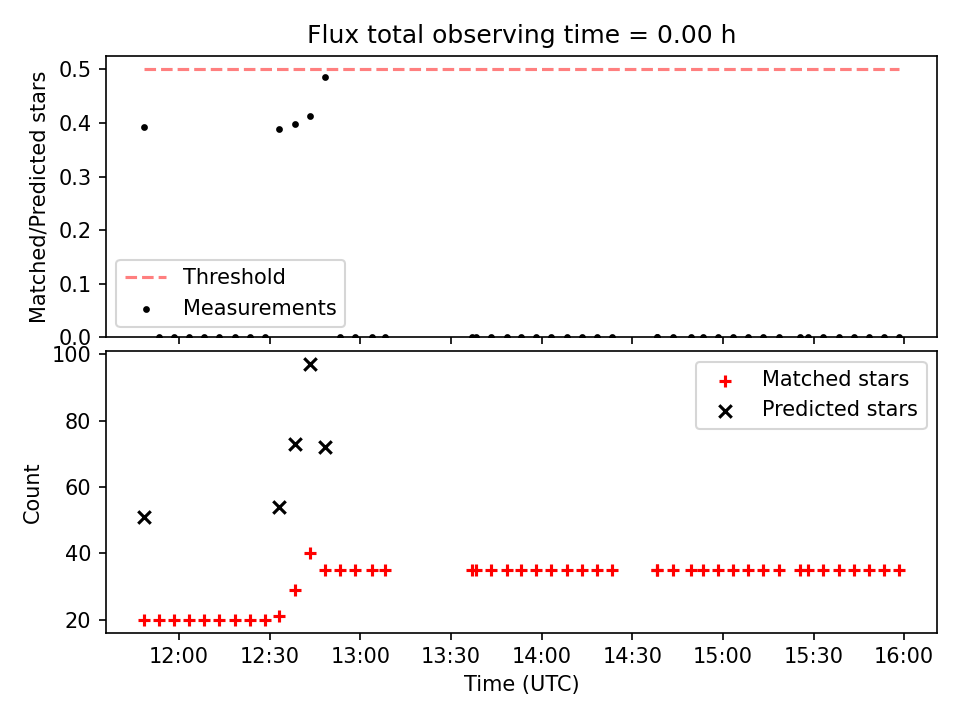 Flux total observing time = 0.00 h

Matched/Predicted stars

0.5
0.4
0.3
0.2
0.1
0.0

Threshold
Measurements

Count

100
80
60
40
20

Matched stars
Predicted stars

12:00 12:30 13:00 13:30 14:00 14:30 15:00 15:30 16:00

Time (UTC)